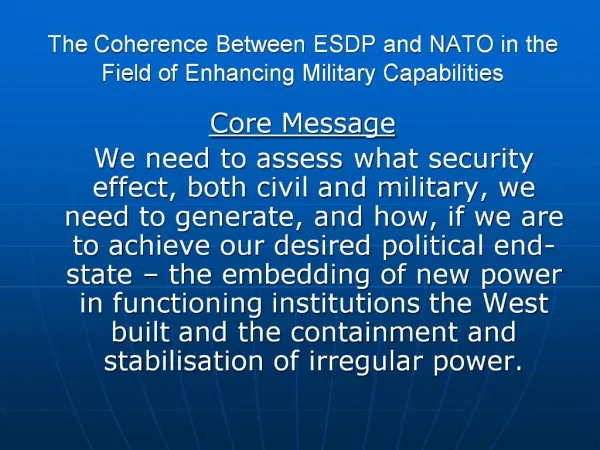 The Coherence Between ESDP and NATO in the Field of Enhancing Military Capabilities

Core Message

We need to assess what security effect, both civil and military, we need to generate, and how, if we are to achieve our desired political end-state – the embedding of new power in functioning institutions the West built and the containment and stabilisation of irregular power.